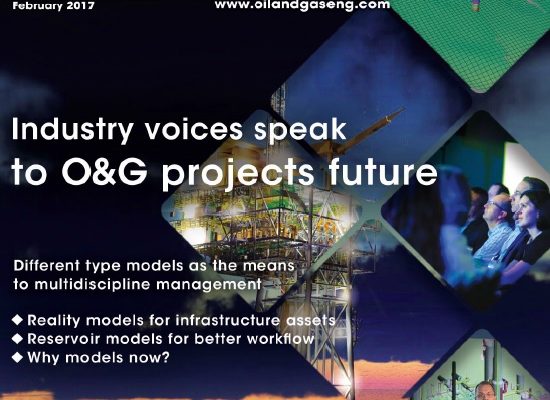 February 2017

www.oilandgaseng.com

Industry voices speak to O&G projects future

Different type models as the means to multidiscipline management

◆ Reality models for infrastructure assets
◆ Reservoir models for better workflow
◆ Why models now?